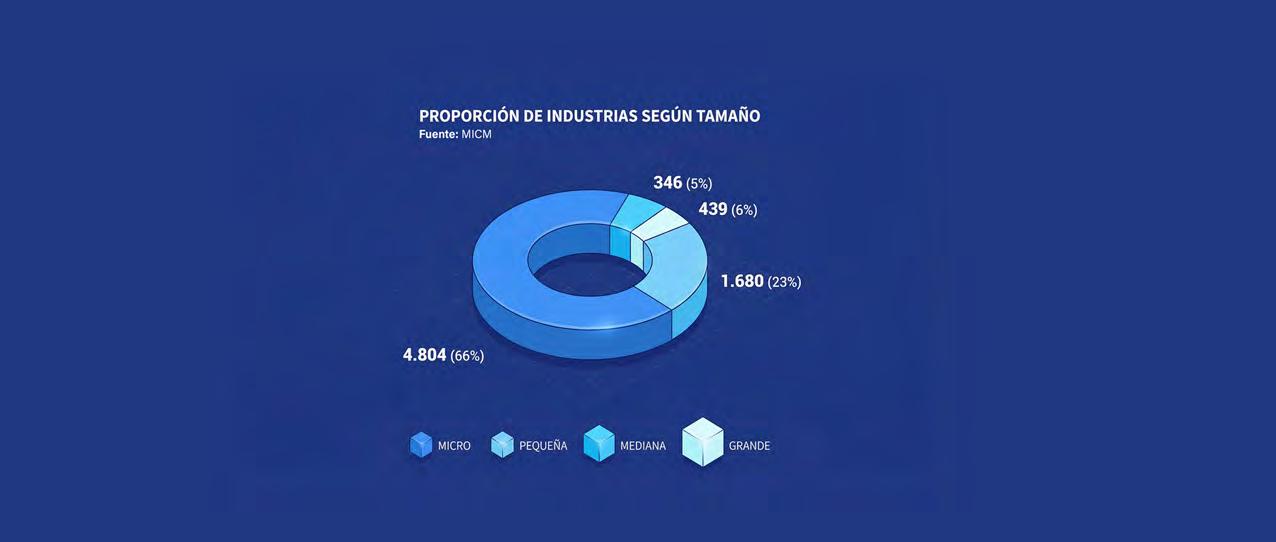 PROPORCIÓN DE INDUSTRIAS SEGÚN TAMAÑO
Fuente: MICM

346 (5%)
439 (6%)
1.680 (23%)
4.804 (66%)

MICRO
PEQUEÑA
MEDIANA
GRANDE